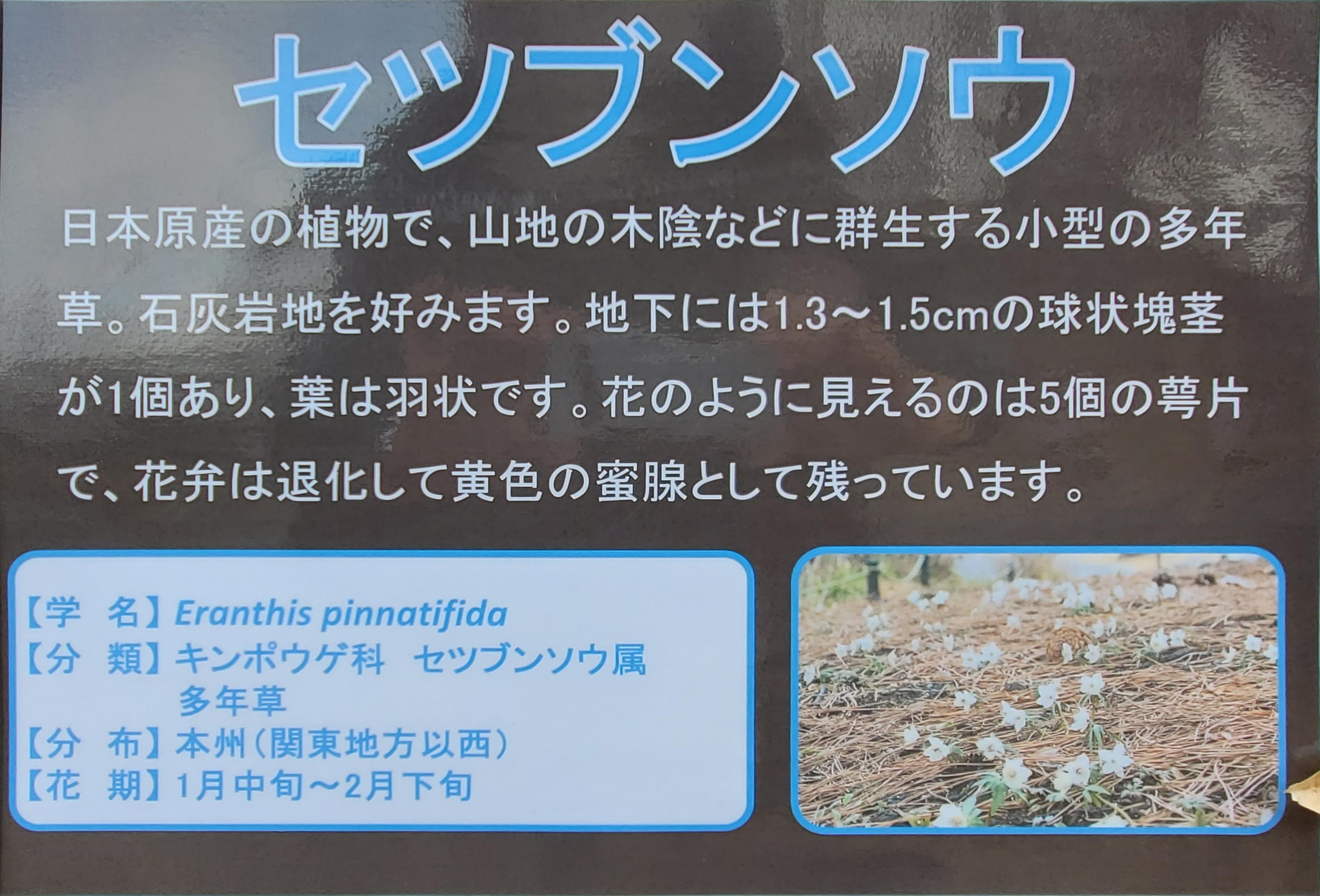 セツブンソウ

日本原産の植物で、山地の木陰などに群生する小型の多年草。石灰岩地を好みます。地下には1.3～1.5cmの球状塊茎が1個あり、葉は羽状です。花のように見えるのは5個の萼片で、花弁は退化して黄色の蜜腺として残っています。

【学　名】Eranthis pinnatifida
【分　類】キンポウゲ科　セツブンソウ属
多年草
【分　布】本州（関東地方以西）
【花　期】1月中旬～2月下旬